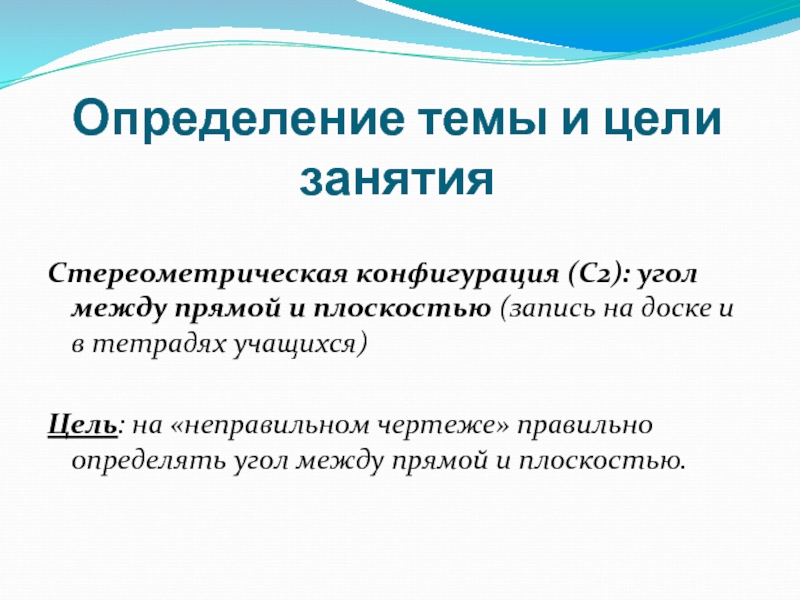 Определение темы и цели занятия

Стереометрическая конфигурация (С2): угол между прямой и плоскостью (запись на доске и в тетрадях учащихся)

Цель: на «неправильном чертеже» правильно определять угол между прямой и плоскостью.